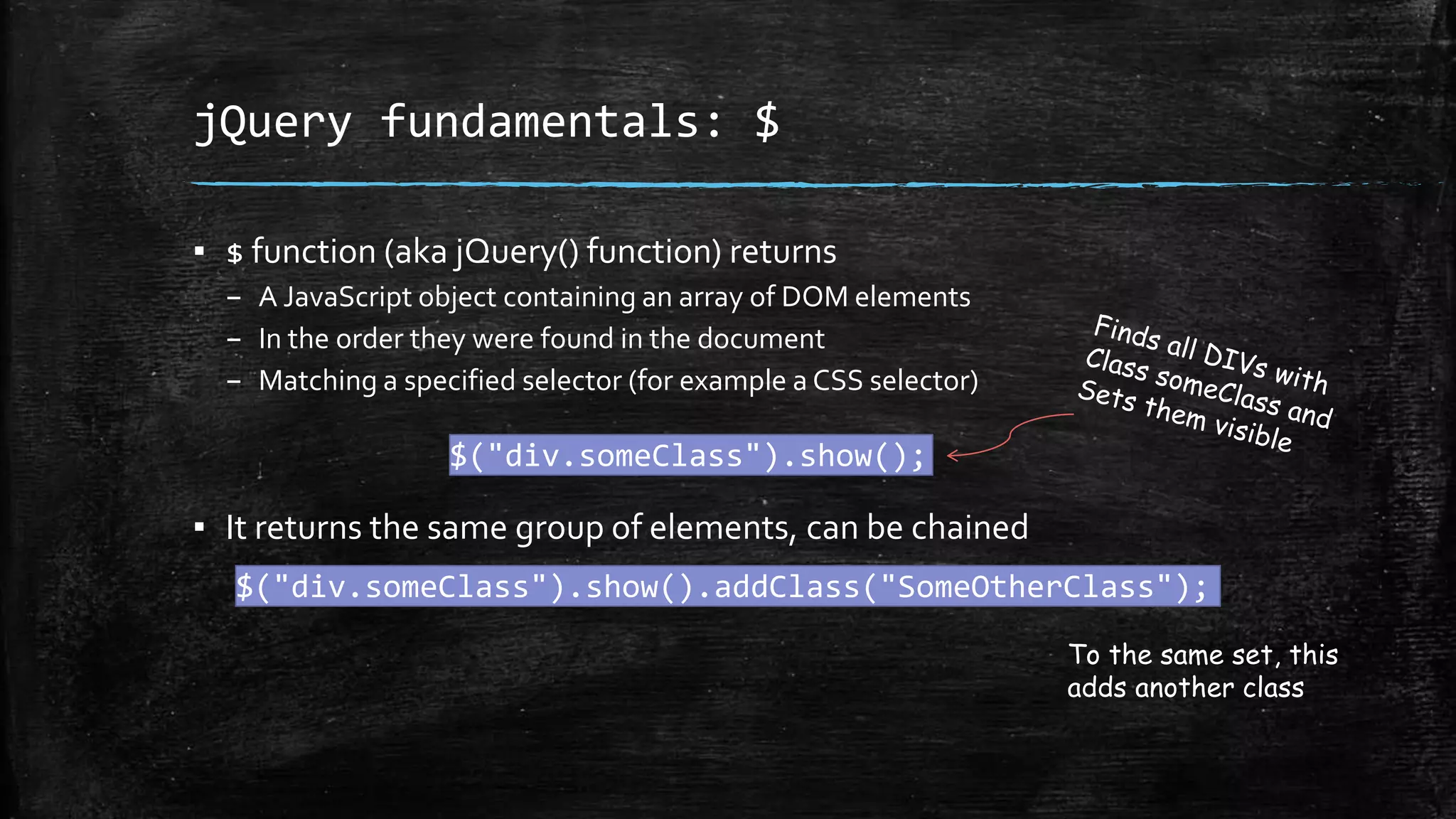 jQuery fundamentals: $

▪ $ function (aka jQuery() function) returns
– A JavaScript object containing an array of DOM elements
– In the order they were found in the document
– Matching a specified selector (for example a CSS selector)

$("div.someClass").show();

Finds all DIVs with Class someClass and Sets them visible

▪ It returns the same group of elements, can be chained

$("div.someClass").show().addClass("SomeOtherClass");

To the same set, this adds another class